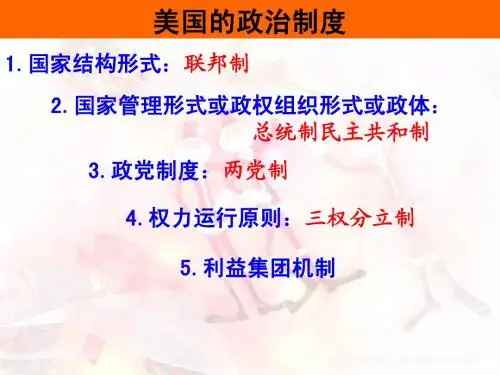 美国的政治制度

1. 国家结构形式：联邦制

2. 国家管理形式或政权组织形式或政体：总统制民主共和制

3. 政党制度：两党制

4. 权力运行原则：三权分立制

5. 利益集团机制